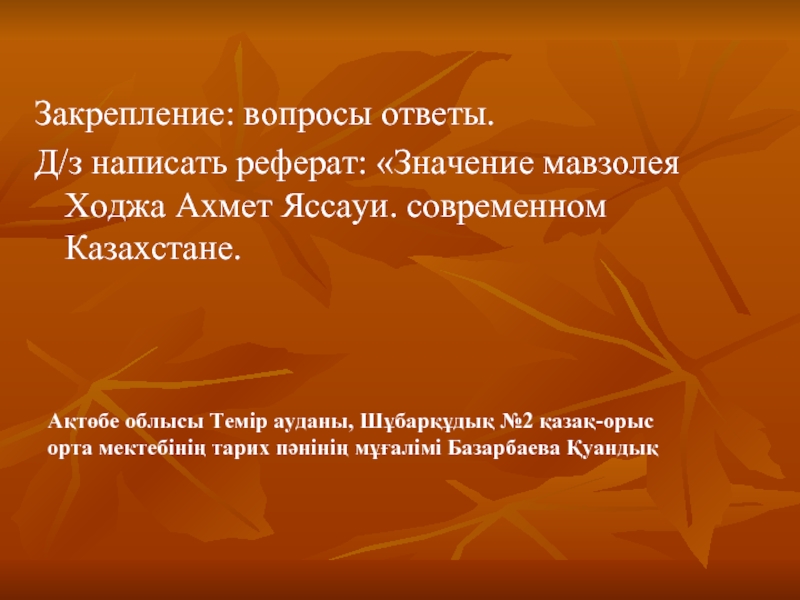 Закрепление: вопросы ответы.

Д/з написать реферат: «Значение мавзолея Ходжа Ахмет Яссауи. современном Казахстане.

Ақтөбе облысы Темір ауданы, Шұбарқұдық №2 қазақ-орыс орта мектебінің тарих пәнінің мұғалімі Базарбаева Қуандық